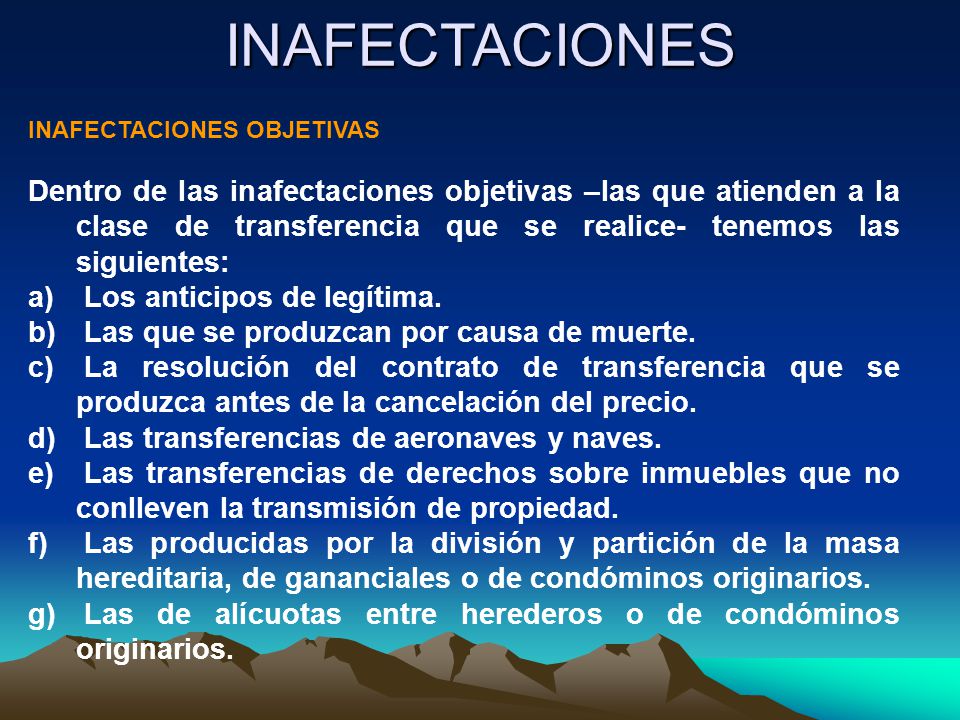 INAFECTACIONES

INAFECTACIONES OBJETIVAS

Dentro de las inafectaciones objetivas –las que atienden a la clase de transferencia que se realice- tenemos las siguientes:

a) Los anticipos de legítima.
b) Las que se produzcan por causa de muerte.
c) La resolución del contrato de transferencia que se produzca antes de la cancelación del precio.
d) Las transferencias de aeronaves y naves.
e) Las transferencias de derechos sobre inmuebles que no conlleven la transmisión de propiedad.
f) Las producidas por la división y partición de la masa hereditaria, de gananciales o de condóminos originarios.
g) Las de alícuotas entre herederos o de condóminos originarios.